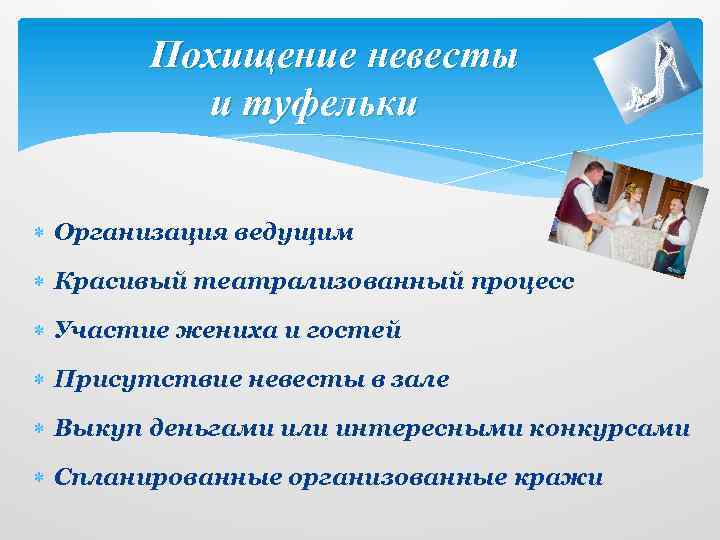 Похищение невесты и туфельки

Организация ведущим

Красивый театрализованный процесс

Участие жениха и гостей

Присутствие невесты в зале

Выкуп деньгами или интересными конкурсами

Спланированные организованные кражи